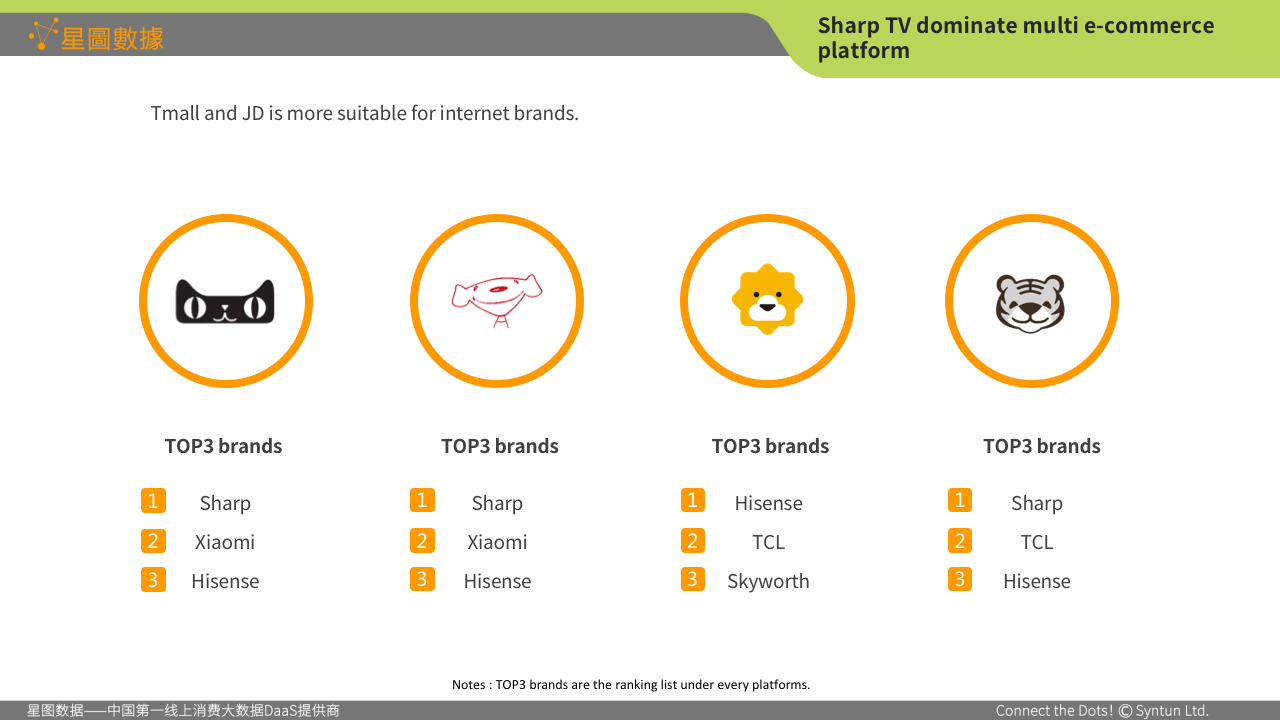 星圖數據

Sharp TV dominate multi e-commerce platform

Tmall and JD is more suitable for internet brands.

TOP3 brands

1 Sharp
2 Xiaomi
3 Hisense

TOP3 brands

1 Sharp
2 Xiaomi
3 Hisense

TOP3 brands

1 Hisense
2 TCL
3 Skyworth

TOP3 brands

1 Sharp
2 TCL
3 Hisense

Notes : TOP3 brands are the ranking list under every platforms.

星图数据——中国第一线上消费大数据DaaS提供商

Connect the Dots! © Syntun Ltd.